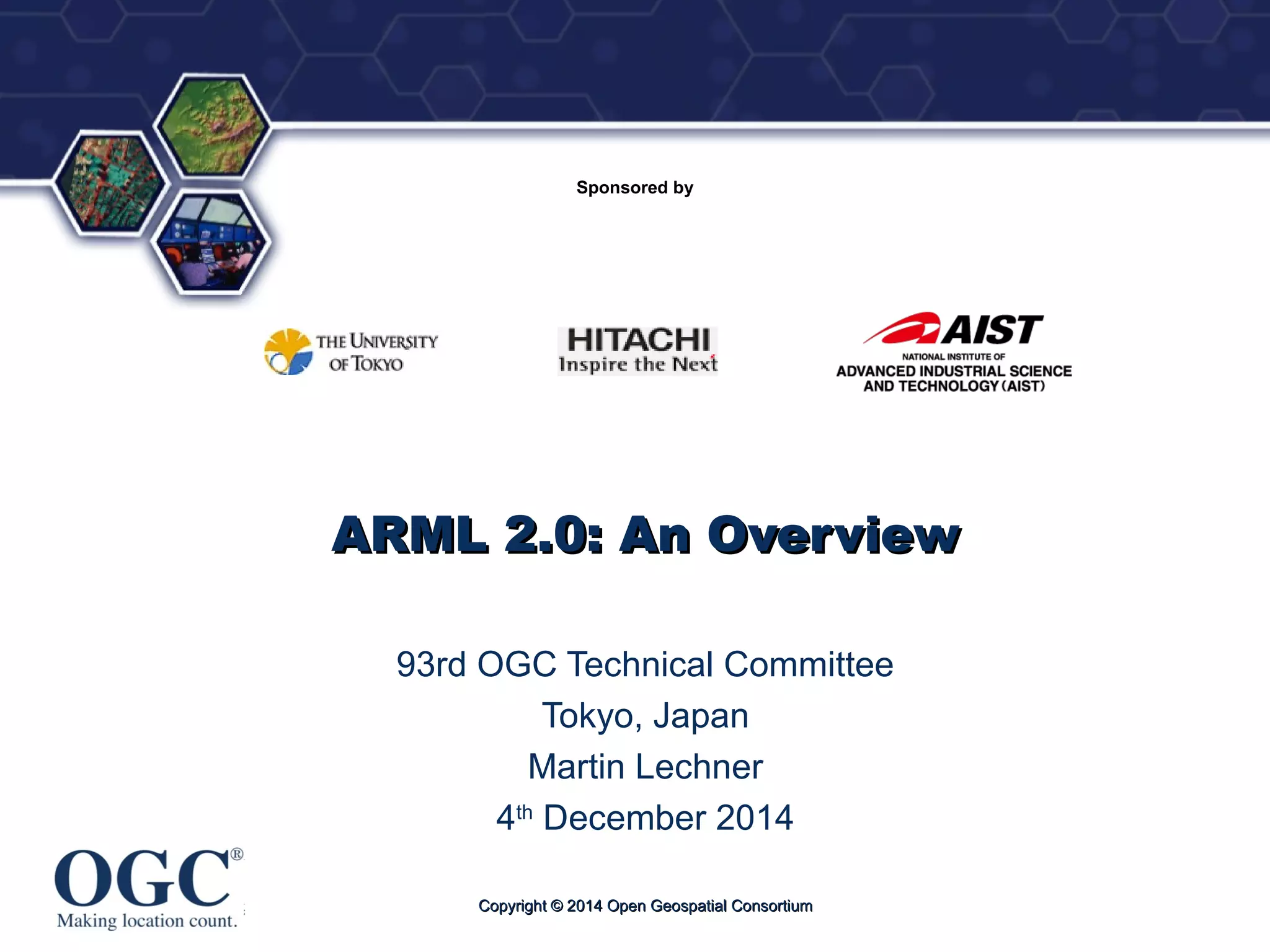 Sponsored by

THE UNIVERSITY OF TOKYO

HITACHI
Inspire the Next

AIST
NATIONAL INSTITUTE OF
ADVANCED INDUSTRIAL SCIENCE AND TECHNOLOGY (AIST)

ARML 2.0: An Overview

93rd OGC Technical Committee
Tokyo, Japan
Martin Lechner
4$^{th}$ December 2014

OGC®
Making location count.

Copyright © 2014 Open Geospatial Consortium